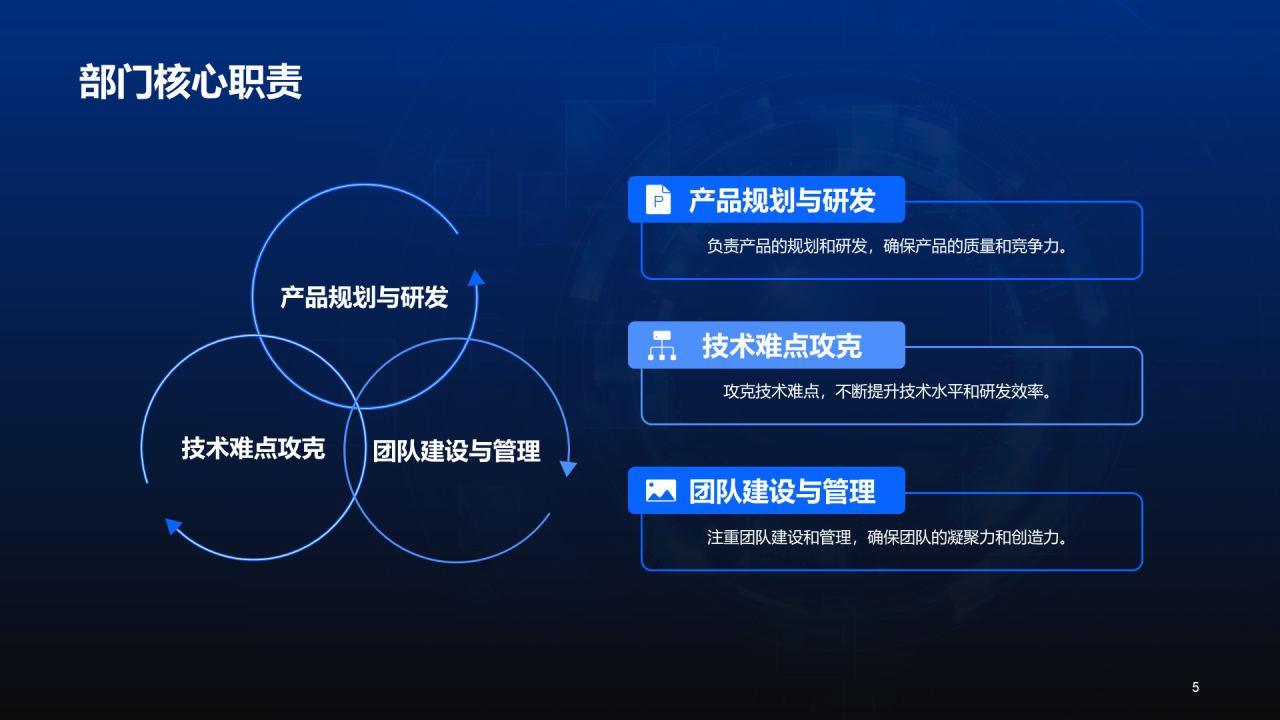 部门核心职责

产品规划与研发

技术难点攻克

团队建设与管理

产品规划与研发

负责产品的规划和研发，确保产品的质量和竞争力。

技术难点攻克

攻克技术难点，不断提升技术水平和研发效率。

团队建设与管理

注重团队建设和管理，确保团队的凝聚力和创造力。

5